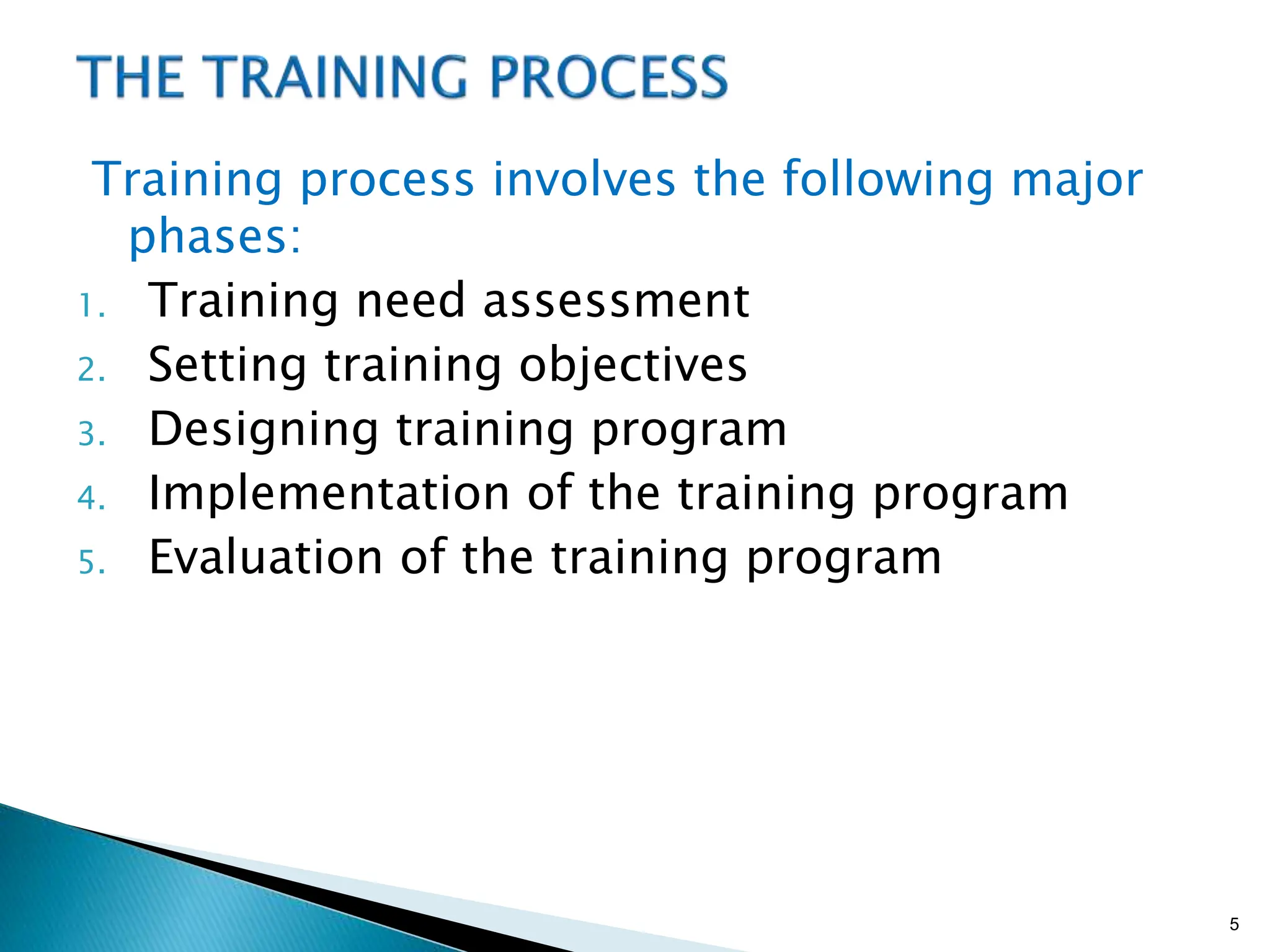 THE TRAINING PROCESS

Training process involves the following major phases:

1. Training need assessment
2. Setting training objectives
3. Designing training program
4. Implementation of the training program
5. Evaluation of the training program

5